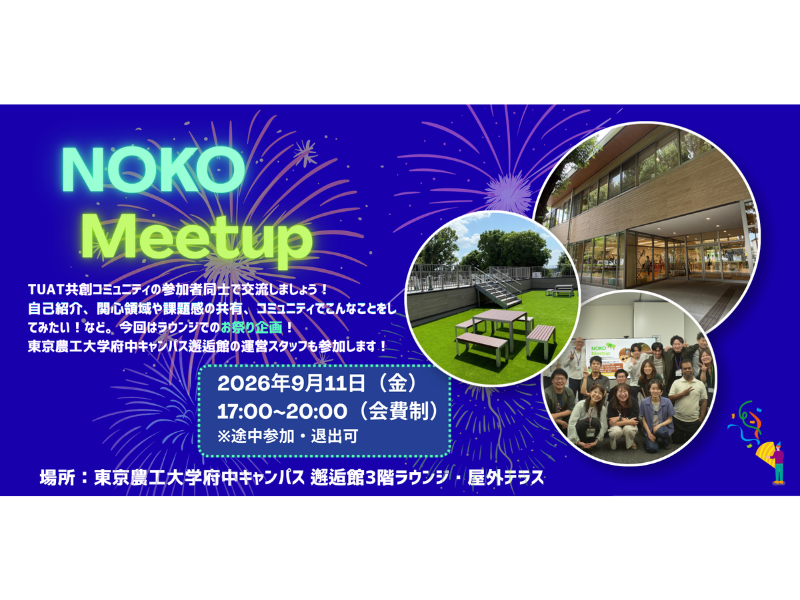 NOKO
Meetup

TUAT共創コミュニティの参加者同士で交流しましょう！
自己紹介、関心領域や課題感の共有、コミュニティでこんなことをしてみたい！など。今回はラウンジでのお祭り企画！
東京農工大学府中キャンパス邂逅館の運営スタッフも参加します！

2026年9月11日（金）
17:00~20:00（会費制）
※途中参加・退出可

場所：東京農工大学府中キャンパス 邂逅館3階ラウンジ・屋外テラス

NOKO Meetup